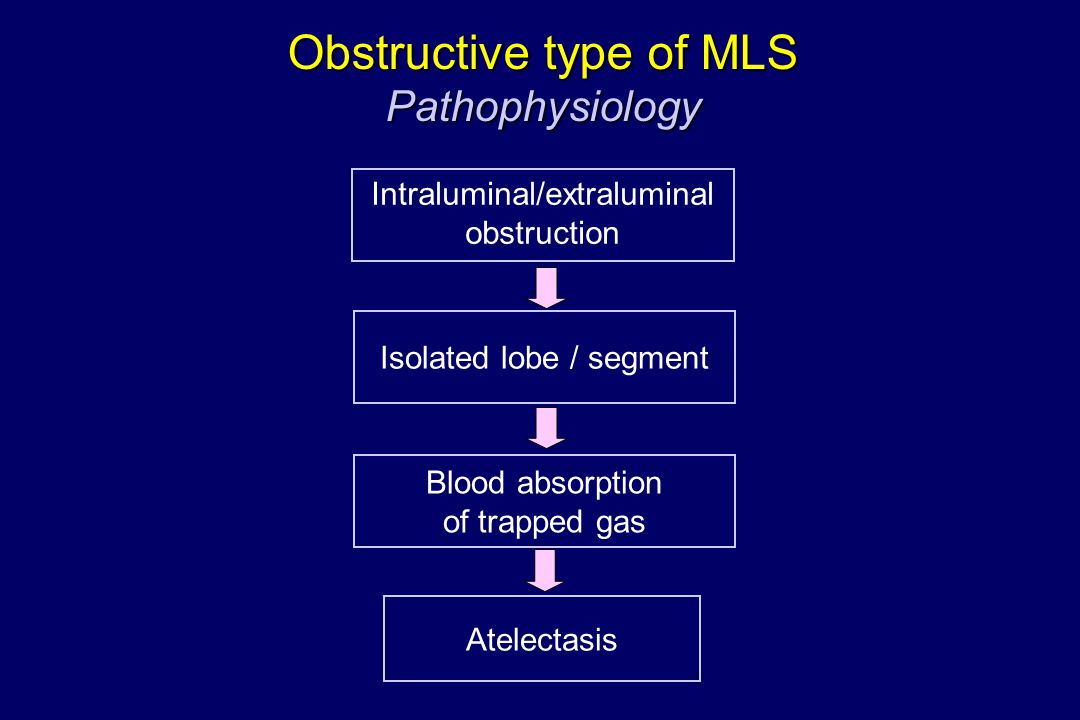 Obstructive type of MLS
Pathophysiology

Intraluminal/extraluminal obstruction

Isolated lobe / segment

Blood absorption of trapped gas

Atelectasis